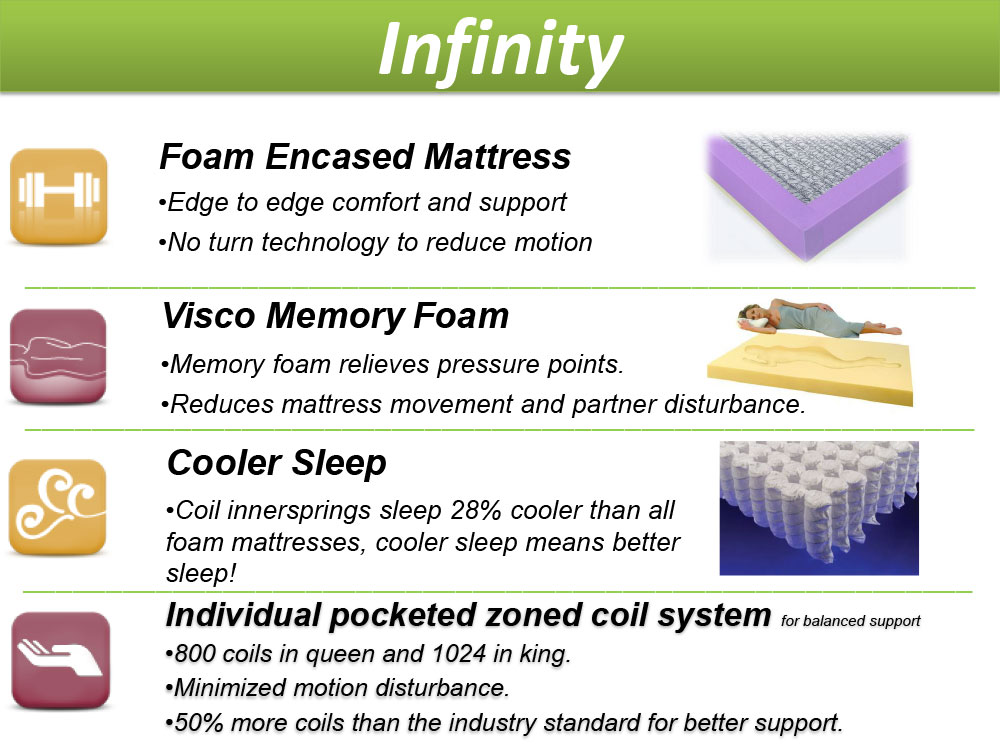 Infinity

Foam Encased Mattress
•Edge to edge comfort and support
•No turn technology to reduce motion

Visco Memory Foam
•Memory foam relieves pressure points.
•Reduces mattress movement and partner disturbance.

Cooler Sleep
•Coil innersprings sleep 28% cooler than all foam mattresses, cooler sleep means better sleep!

Individual pocketed zoned coil system for balanced support
•800 coils in queen and 1024 in king.
•Minimized motion disturbance.
•50% more coils than the industry standard for better support.